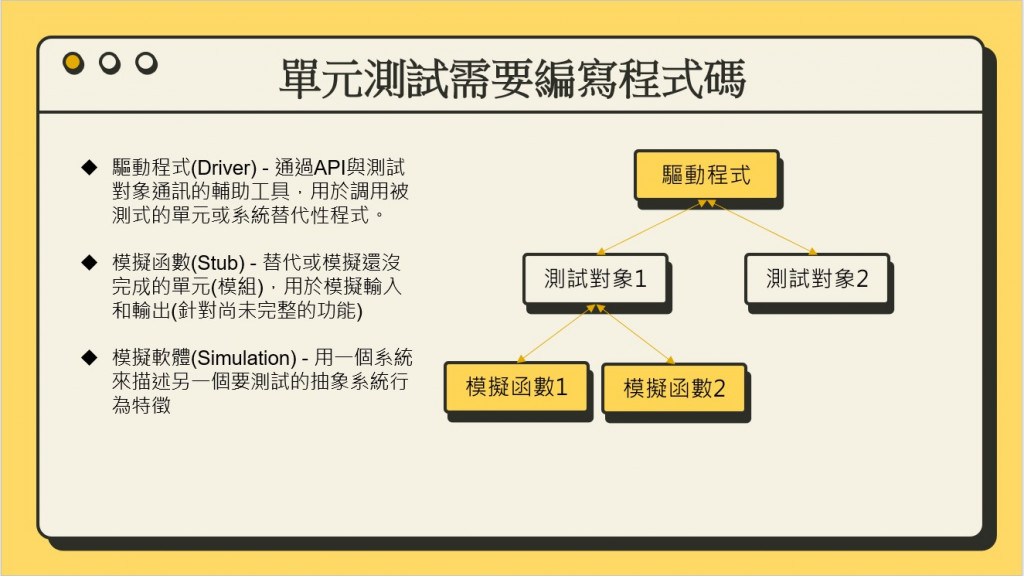 單元測試需要編寫程式碼

◆ 驅動程式(Driver) - 通過API與測試對象通訊的輔助工具，用於調用被測式的單元或系統替代性程式。

◆ 模擬函數(Stub) - 替代或模擬還沒完成的單元(模組)，用於模擬輸入和輸出(針對尚未完整的功能)

◆ 模擬軟體(Simulation) - 用一個系統來描述另一個要測試的抽象系統行為特徵

驅動程式

測試對象1

測試對象2

模擬函數1

模擬函數2